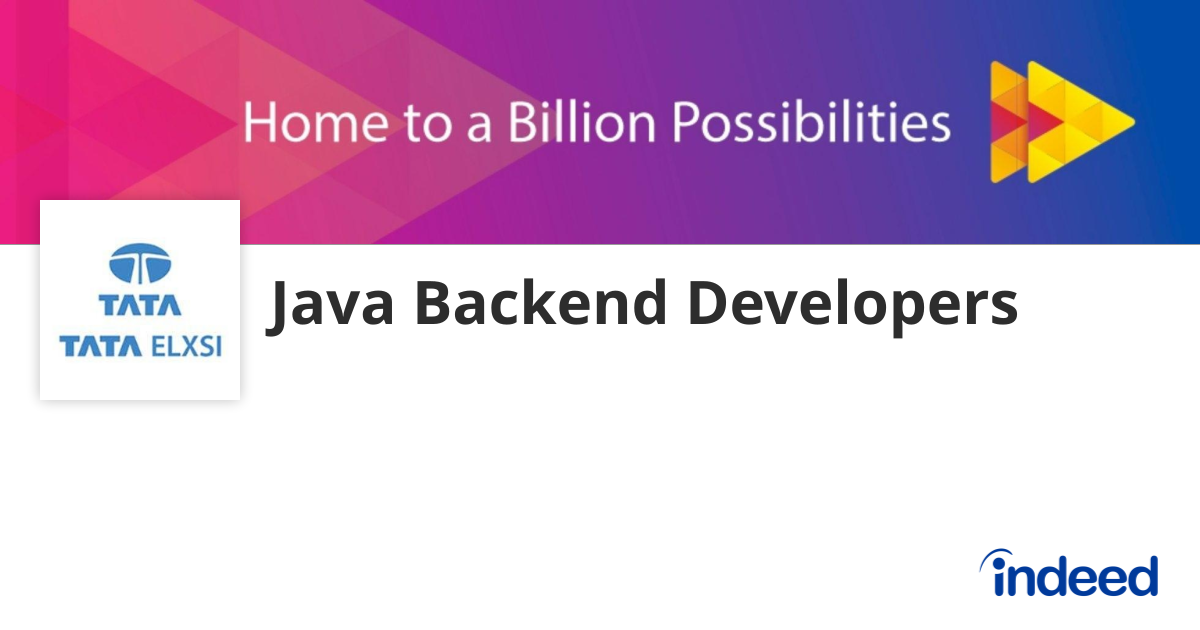 Home to a Billion Possibilities

TATA
TATA ELXSI

Java Backend Developers

indeed